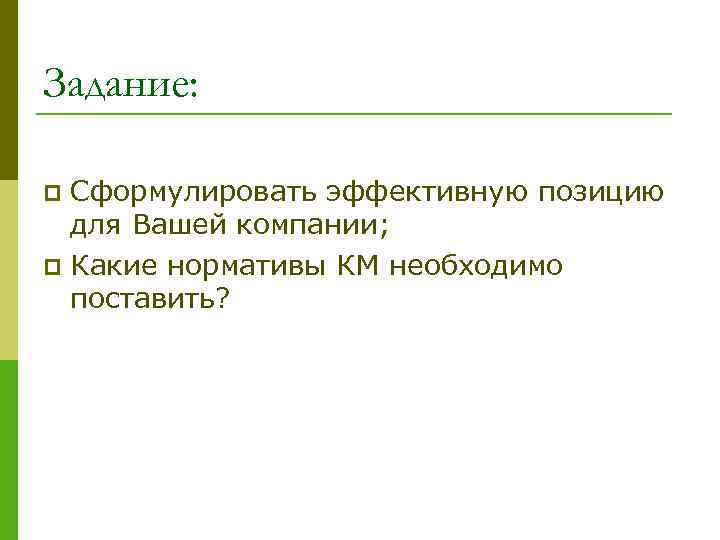 Задание:

Сформулировать эффективную позицию для Вашей компании;

Какие нормативы КМ необходимо поставить?